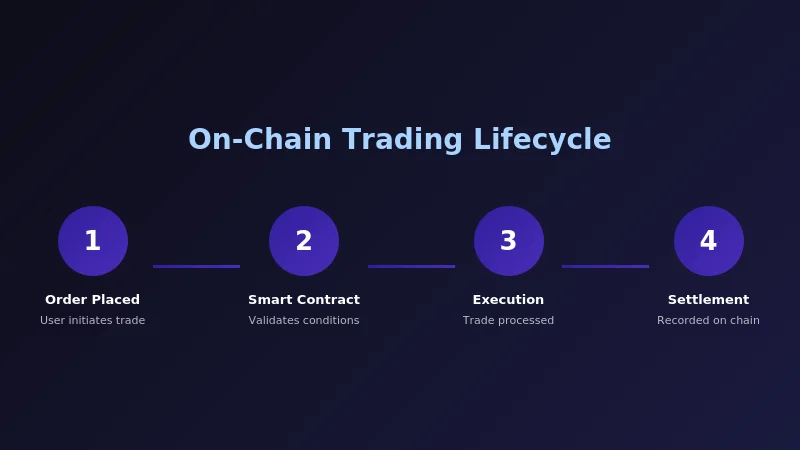 On-Chain Trading Lifecycle

1
Order Placed
User initiates trade

2
Smart Contract
Validates conditions

3
Execution
Trade processed

4
Settlement
Recorded on chain